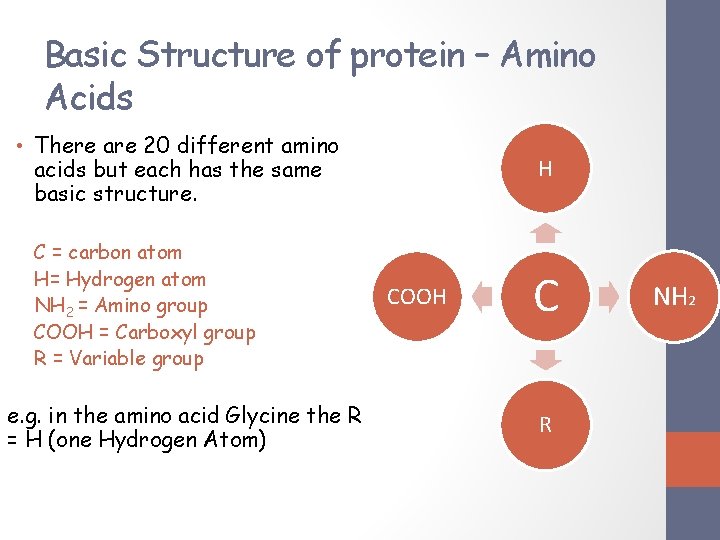 Basic Structure of protein – Amino Acids

• There are 20 different amino acids but each has the same basic structure.

C = carbon atom
H= Hydrogen atom
$NH_2$ = Amino group
COOH = Carboxyl group
R = Variable group

e.g. in the amino acid Glycine the R = H (one Hydrogen Atom)

H

COOH

C

$NH_2$

R